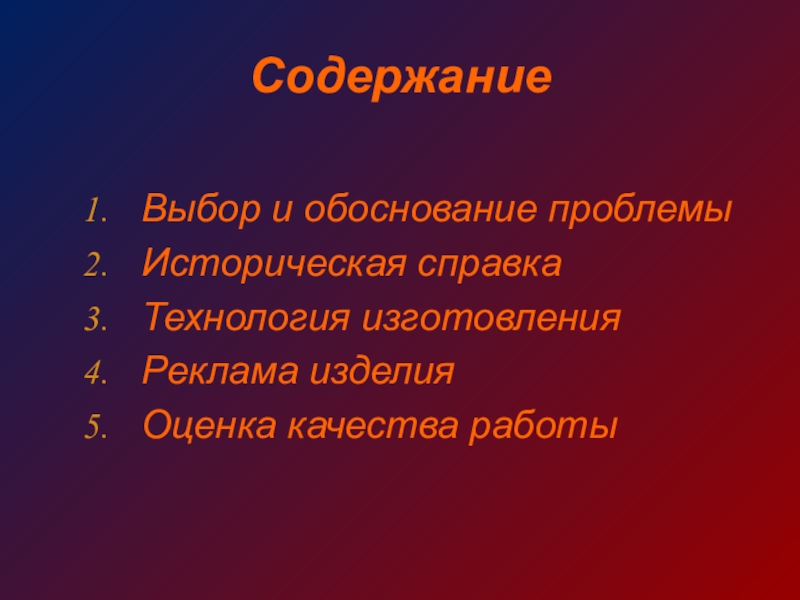 Содержание

1. Выбор и обоснование проблемы
2. Историческая справка
3. Технология изготовления
4. Реклама изделия
5. Оценка качества работы